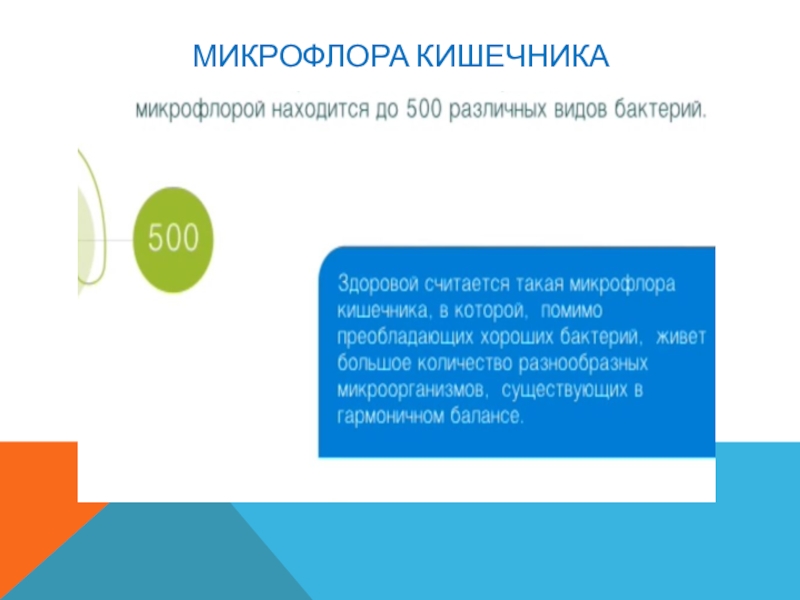 МИКРОФЛОРА КИШЕЧНИКА

микрофлорой находится до 500 различных видов бактерий.

500

Здоровой считается такая микрофлора кишечника, в которой, помимо преобладающих хороших бактерий, живет большое количество разнообразных микроорганизмов, существующих в гармоничном балансе.